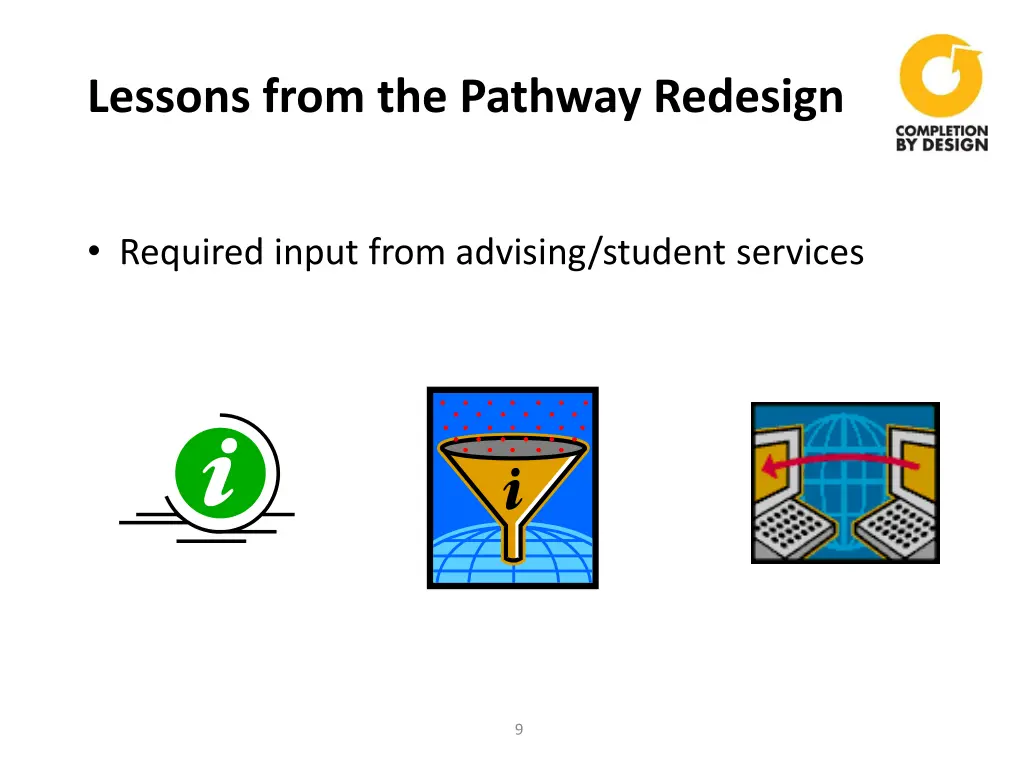 Lessons from the Pathway Redesign

COMPLETION BY DESIGN

• Required input from advising/student services

i

i

9